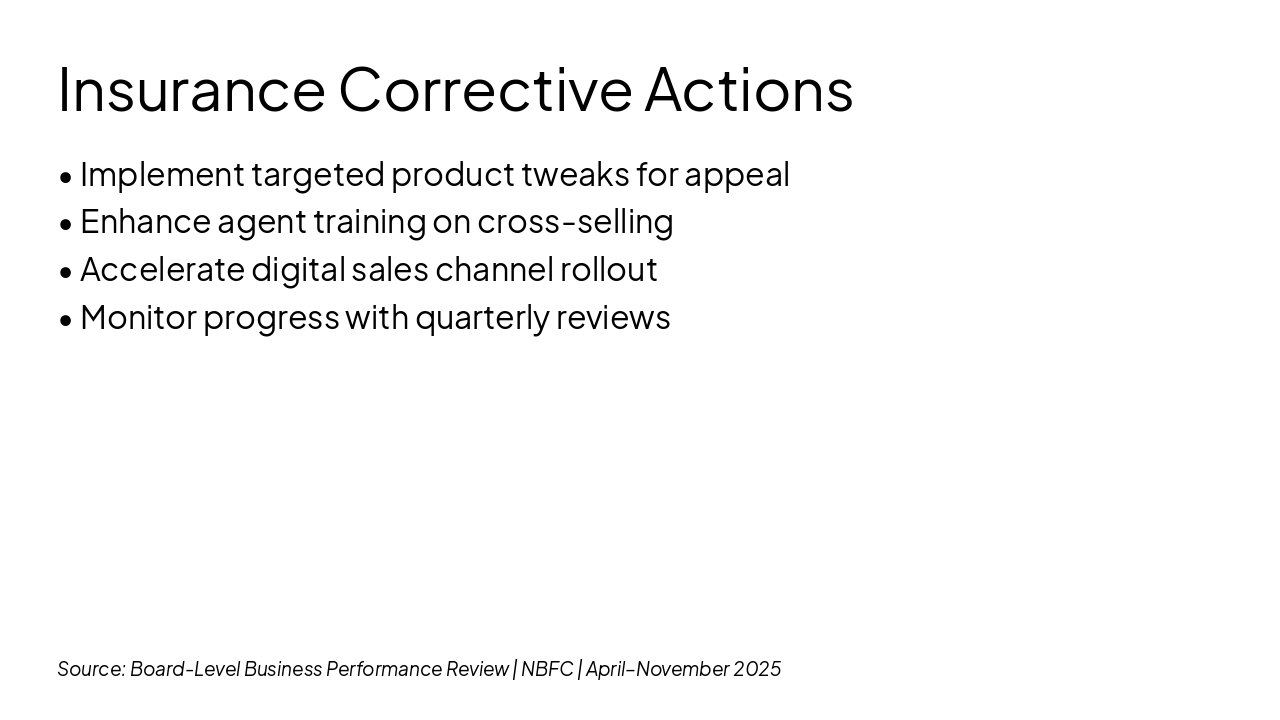 Insurance Corrective Actions

• Implement targeted product tweaks for appeal
• Enhance agent training on cross-selling
• Accelerate digital sales channel rollout
• Monitor progress with quarterly reviews

Source: Board-Level Business Performance Review | NBFC | April-November 2025